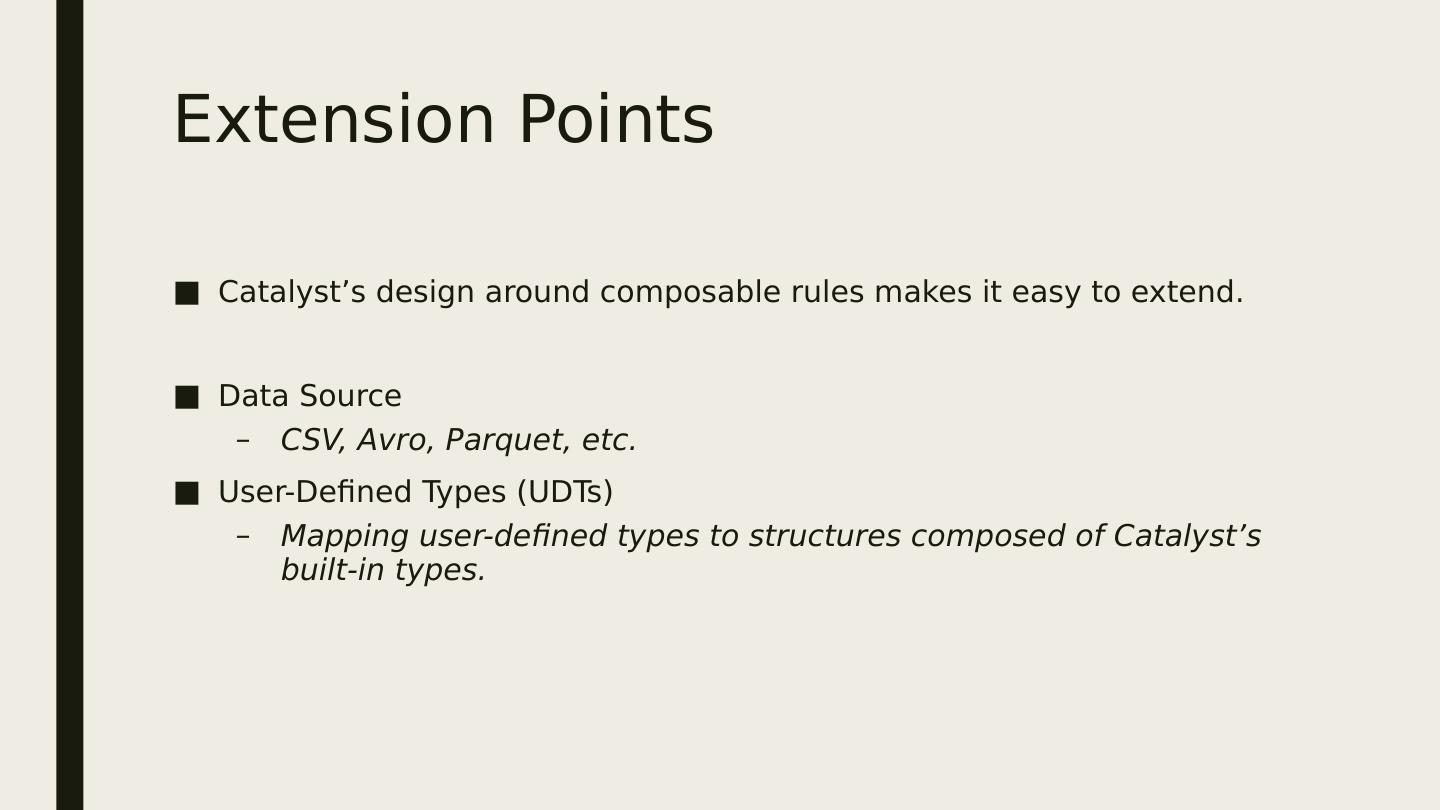 Extension Points

■ Catalyst’s design around composable rules makes it easy to extend.

■ Data Source
– CSV, Avro, Parquet, etc.
■ User-Defined Types (UDTs)
– Mapping user-defined types to structures composed of Catalyst’s built-in types.